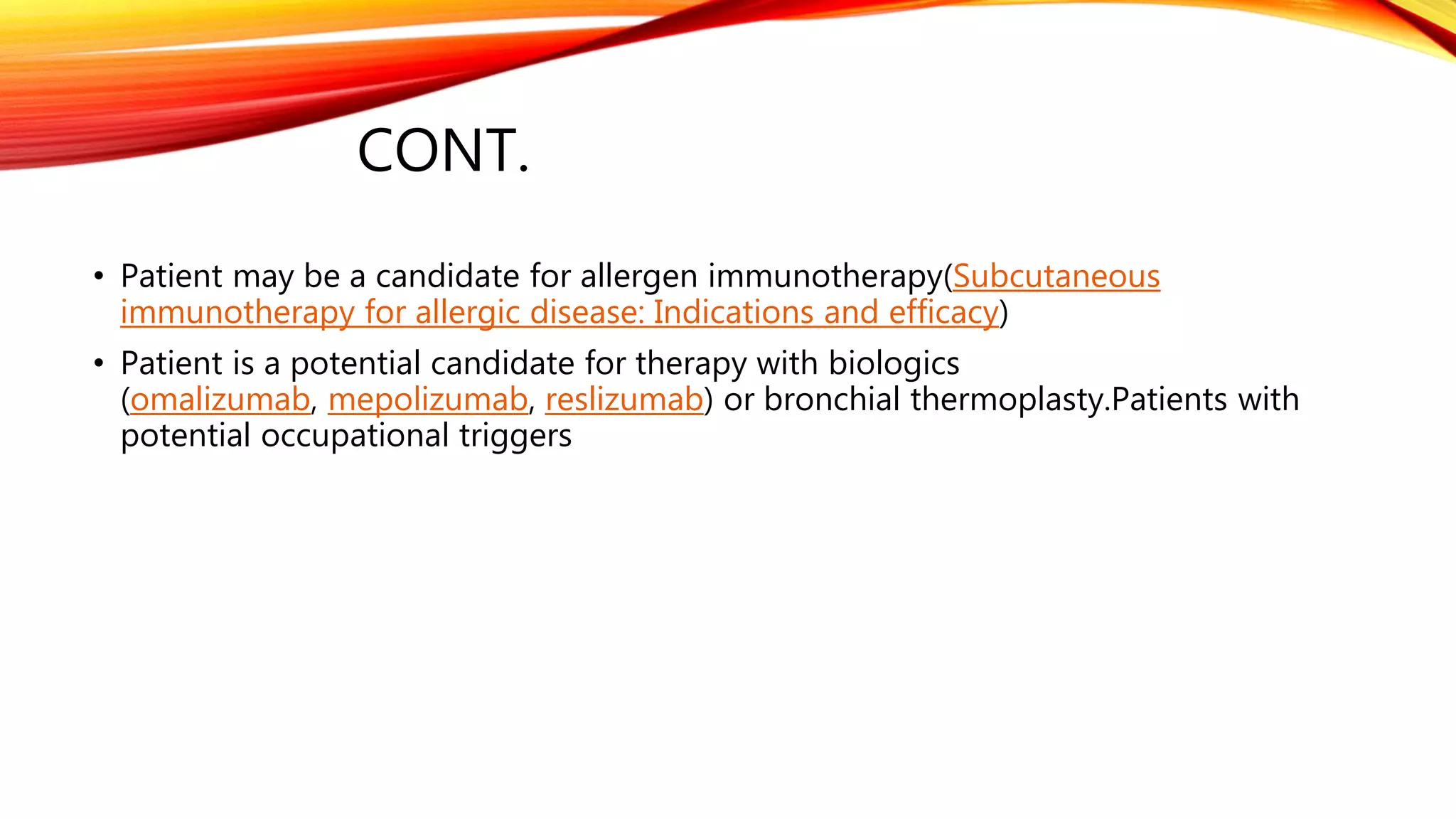 CONT.

• Patient may be a candidate for allergen immunotherapy(Subcutaneous immunotherapy for allergic disease: Indications and efficacy)

• Patient is a potential candidate for therapy with biologics (omalizumab, mepolizumab, reslizumab) or bronchial thermoplasty.Patients with potential occupational triggers